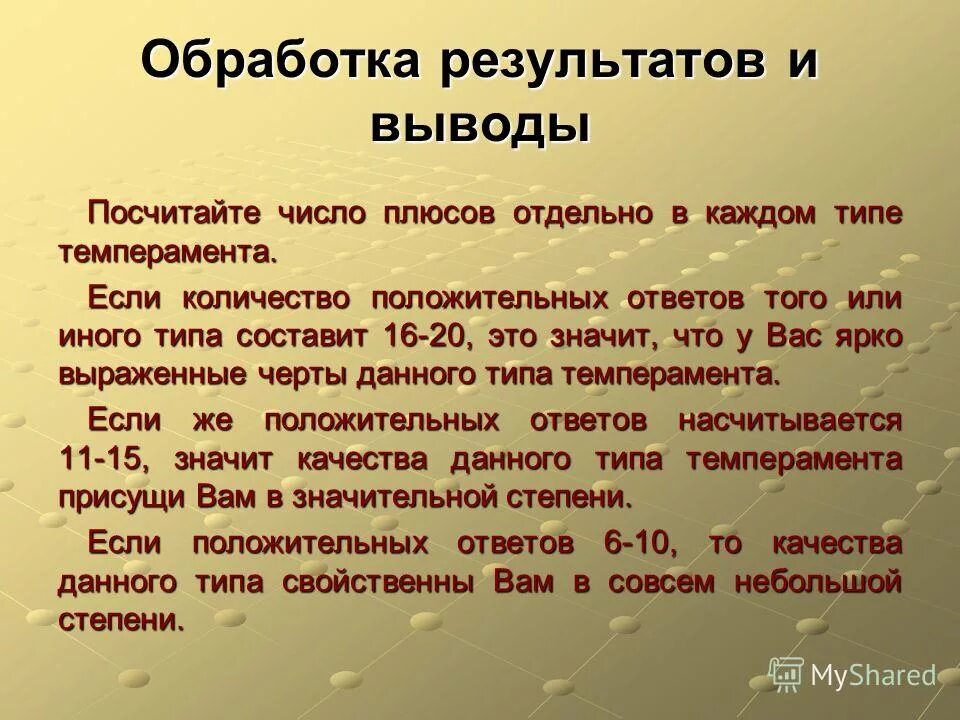 Обработка результатов и выводы

Посчитайте число плюсов отдельно в каждом типе темперамента.

Если количество положительных ответов того или иного типа составит 16-20, это значит, что у Вас ярко выраженные черты данного типа темперамента.

Если же положительных ответов насчитывается 11-15, значит качества данного типа темперамента присущи Вам в значительной степени.

Если положительных ответов 6-10, то качества данного типа свойственны Вам в совсем небольшой степени.

MyShared